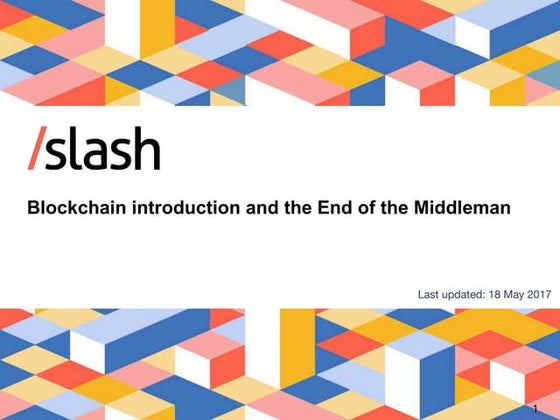 /slash

Blockchain introduction and the End of the Middleman

Last updated: 18 May 2017

1